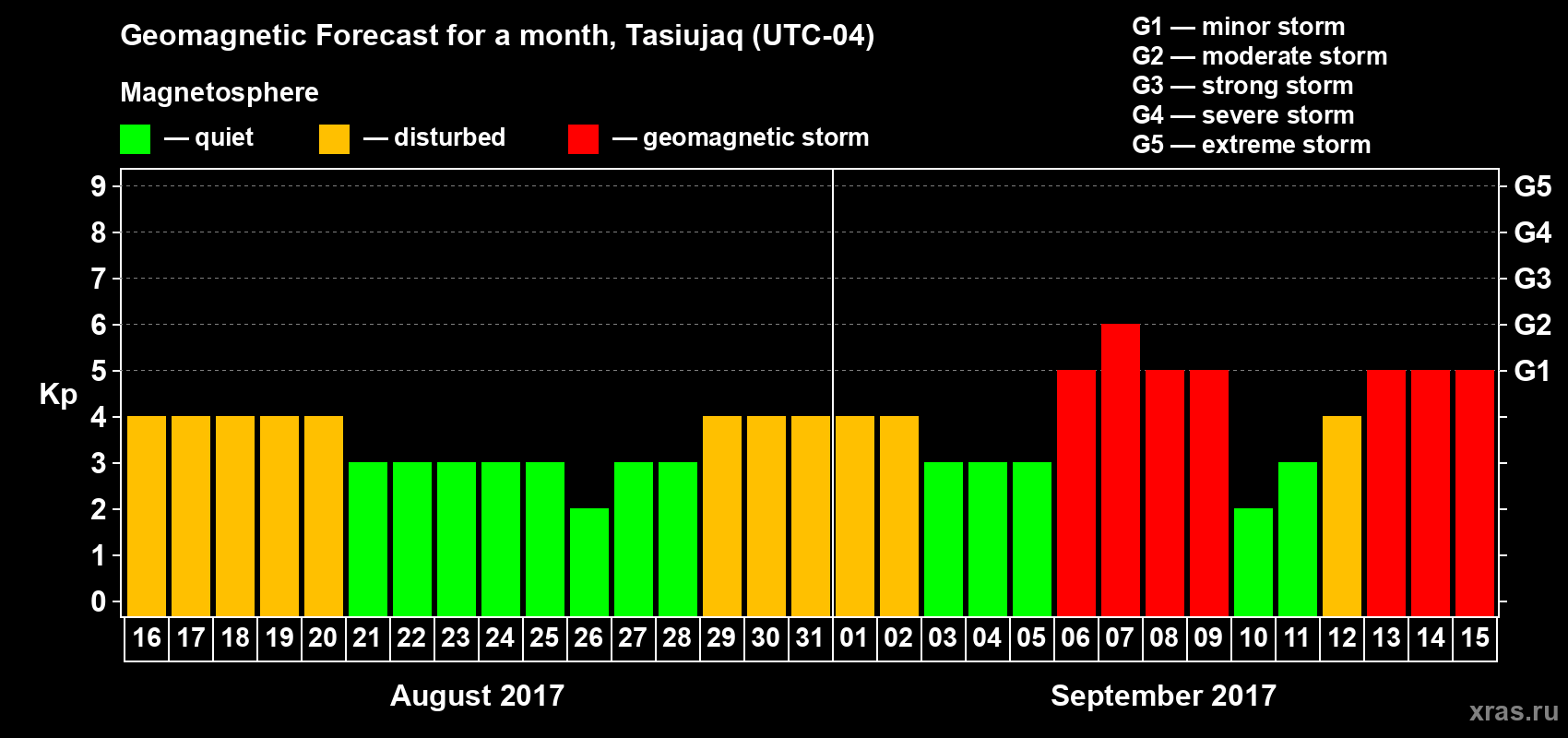 Geomagnetic Forecast for a month, Tasiujaq (UTC-04)

Magnetosphere

— quiet — disturbed — geomagnetic storm

G1 — minor storm
G2 — moderate storm
G3 — strong storm
G4 — severe storm
G5 — extreme storm

Kp

9 8 7 6 5 4 3 2 1 0

G5 G4 G3 G2 G1

16 17 18 19 20 21 22 23 24 25 26 27 28 29 30 31 01 02 03 04 05 06 07 08 09 10 11 12 13 14 15

August 2017

September 2017

xras.ru